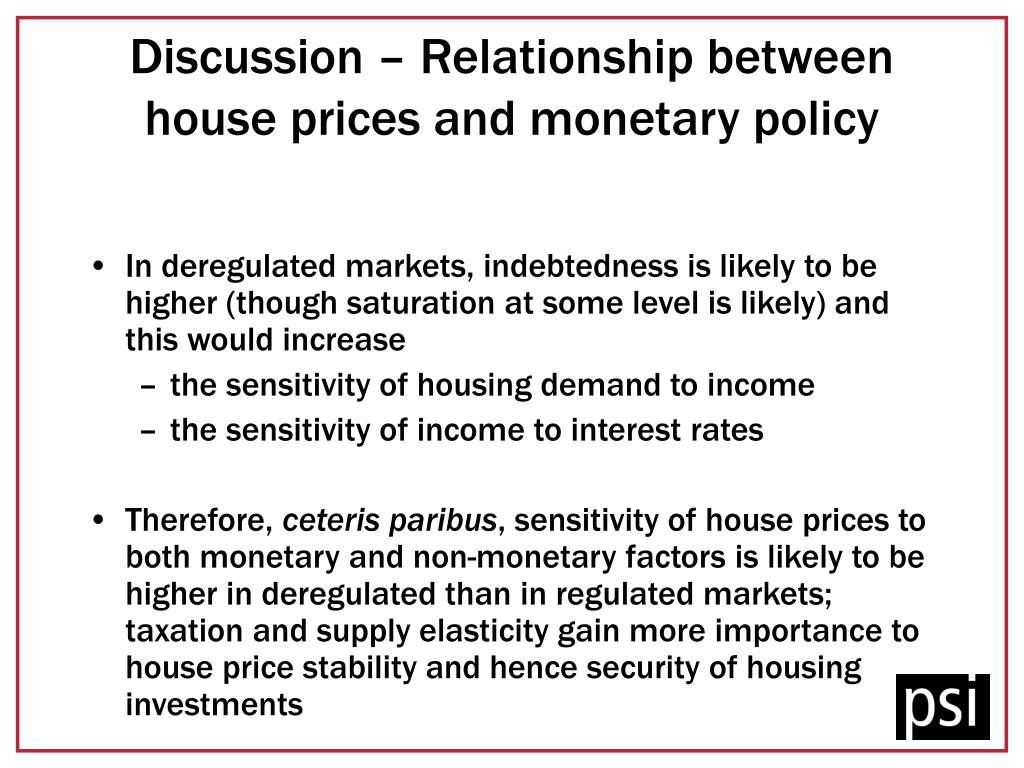 Discussion – Relationship between house prices and monetary policy

• In deregulated markets, indebtedness is likely to be higher (though saturation at some level is likely) and this would increase
– the sensitivity of housing demand to income
– the sensitivity of income to interest rates

• Therefore, ceteris paribus, sensitivity of house prices to both monetary and non-monetary factors is likely to be higher in deregulated than in regulated markets; taxation and supply elasticity gain more importance to house price stability and hence security of housing investments

psi